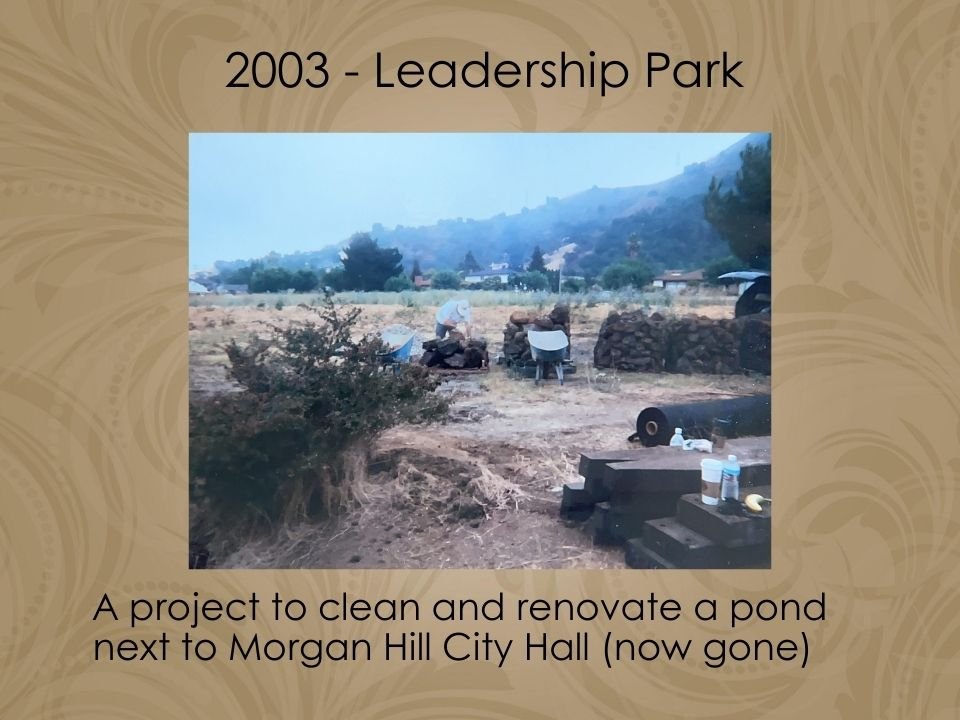 2003 - Leadership Park

A project to clean and renovate a pond next to Morgan Hill City Hall (now gone)